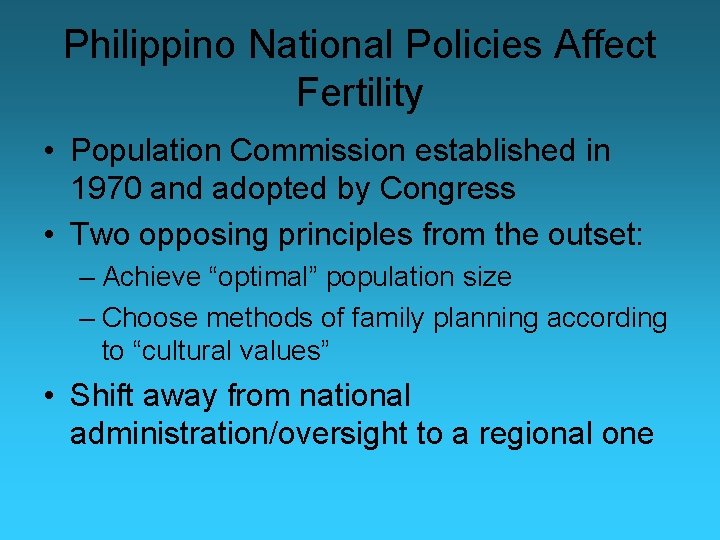 Philippino National Policies Affect Fertility

• Population Commission established in 1970 and adopted by Congress
• Two opposing principles from the outset:
– Achieve “optimal” population size
– Choose methods of family planning according to “cultural values”
• Shift away from national administration/oversight to a regional one